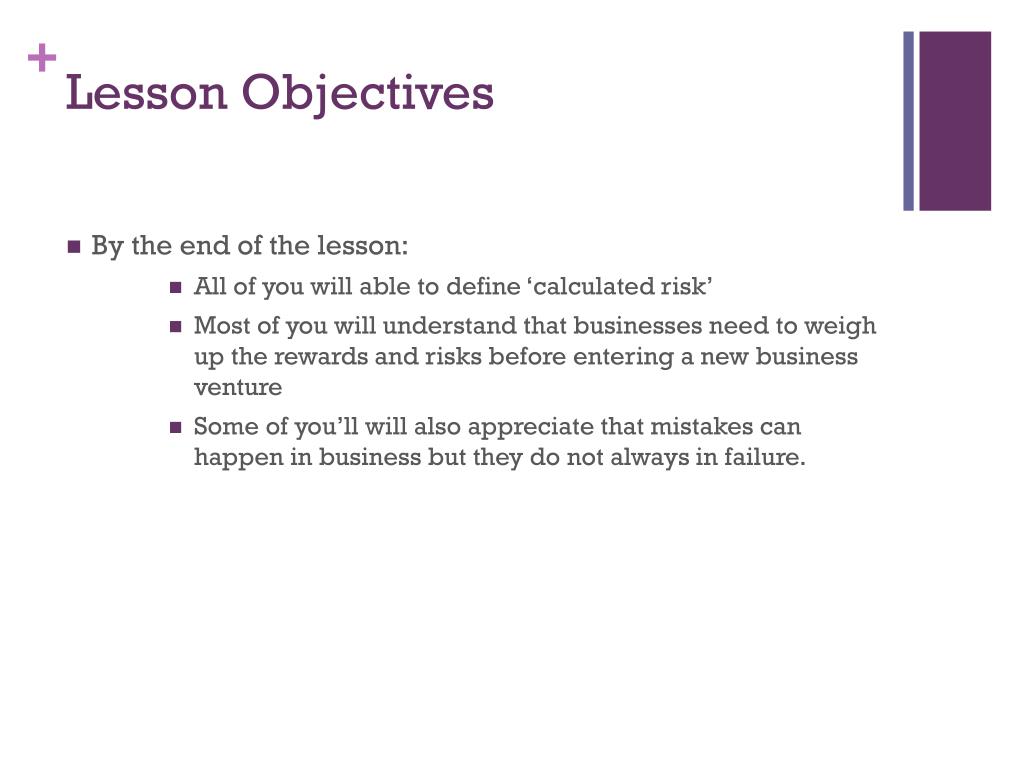 +
Lesson Objectives

By the end of the lesson:

All of you will able to define ‘calculated risk’

Most of you will understand that businesses need to weigh up the rewards and risks before entering a new business venture

Some of you’ll will also appreciate that mistakes can happen in business but they do not always in failure.